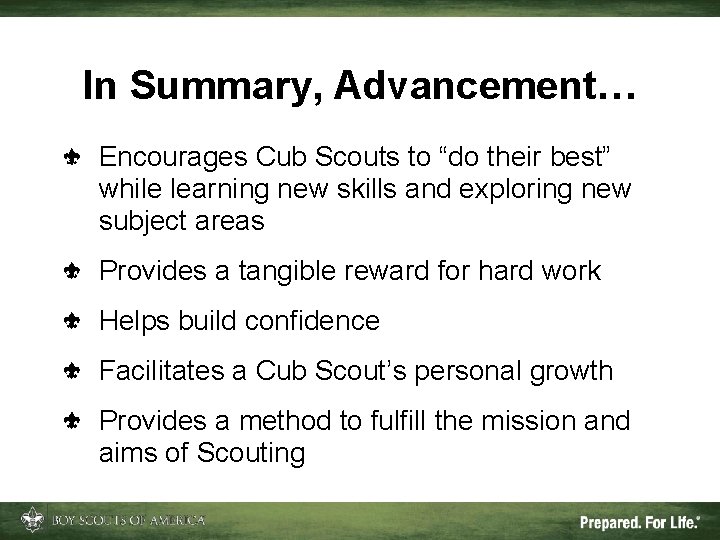 In Summary, Advancement…

Encourages Cub Scouts to “do their best” while learning new skills and exploring new subject areas

Provides a tangible reward for hard work

Helps build confidence

Facilitates a Cub Scout’s personal growth

Provides a method to fulfill the mission and aims of Scouting

BOY SCOUTS OF AMERICA

Prepared. For Life.®